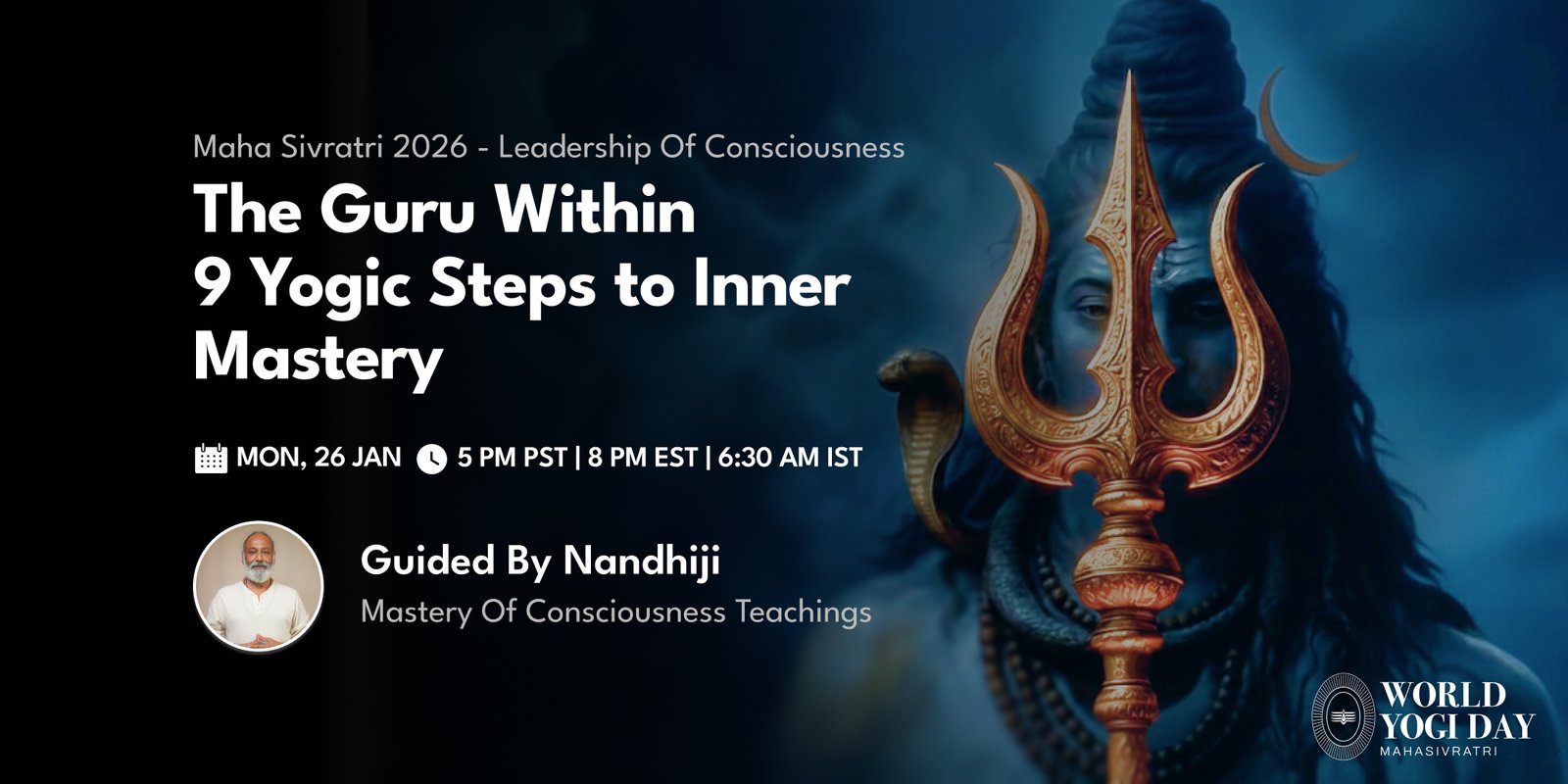 Maha Sivratri 2026 - Leadership Of Consciousness

The Guru Within
9 Yogic Steps to Inner Mastery

MON, 26 JAN 5 PM PST | 8 PM EST | 6:30 AM IST

Guided By Nandhiji
Mastery Of Consciousness Teachings

WORLD YOGI DAY
MAHASIVRATRI